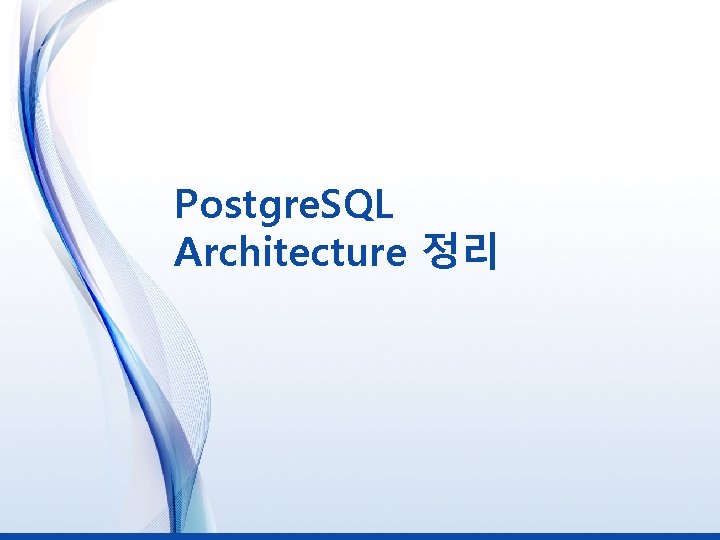 PostgreSQL
Architecture 정리